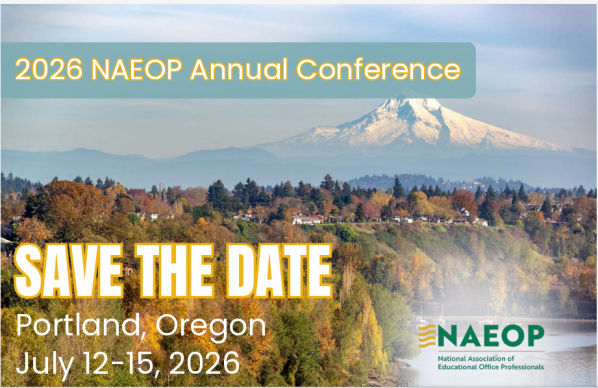 2026 NAEOP Annual Conference

SAVE THE DATE

Portland, Oregon
July 12-15, 2026

NAEOP
National Association of Educational Office Professionals